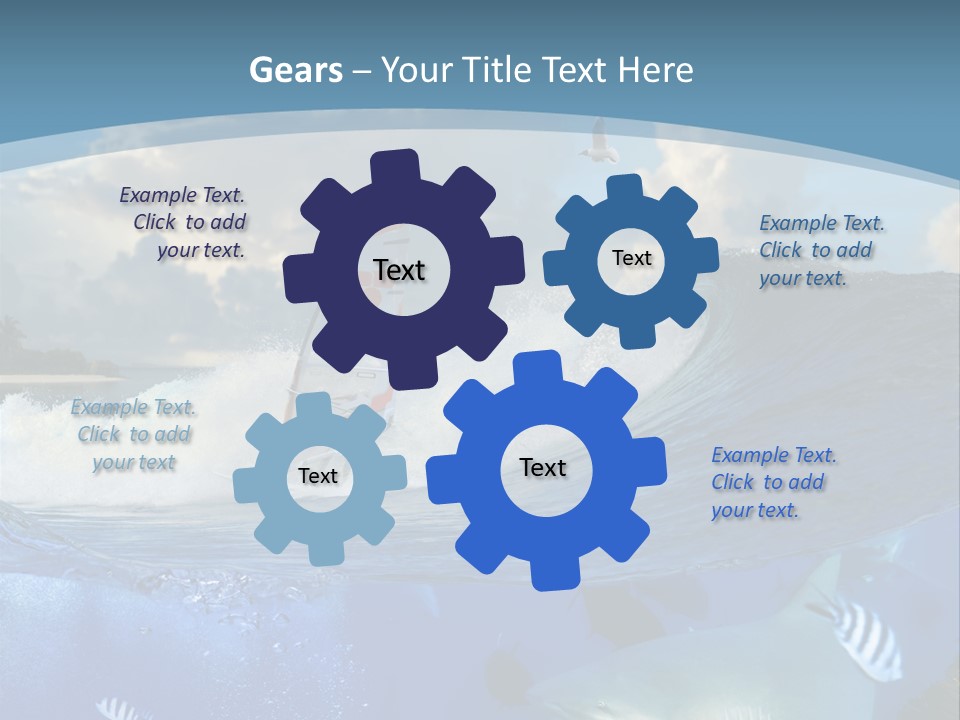 Gears – Your Title Text Here

Example Text. Click to add your text.

Text

Text

Example Text. Click to add your text.

Example Text. Click to add your text

Text

Text

Example Text. Click to add your text.